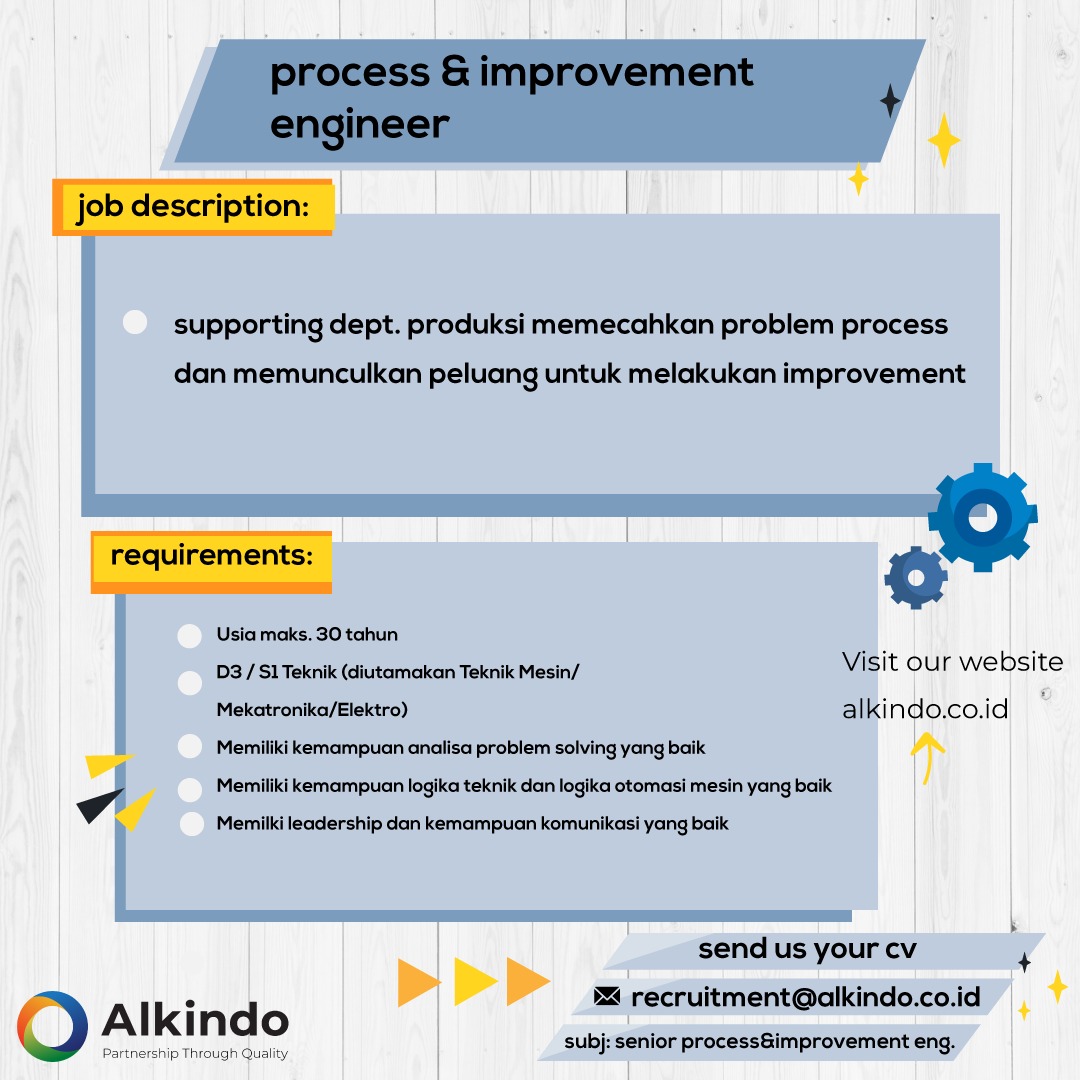 process & improvement engineer

job description:

supporting dept. produksi memecahkan problem process dan memunculkan peluang untuk melakukan improvement

requirements:

Usia maks. 30 tahun

D3 / S1 Teknik (diutamakan Teknik Mesin/ Mekatronika/Elektro)

Memiliki kemampuan analisa problem solving yang baik

Memiliki kemampuan logika teknik dan logika otomasi mesin yang baik

Memilki leadership dan kemampuan komunikasi yang baik

Visit our website alkindo.co.id

send us your cv

recruitment@alkindo.co.id

subj: senior process&improvement eng.

Alkindo
Partnership Through Quality